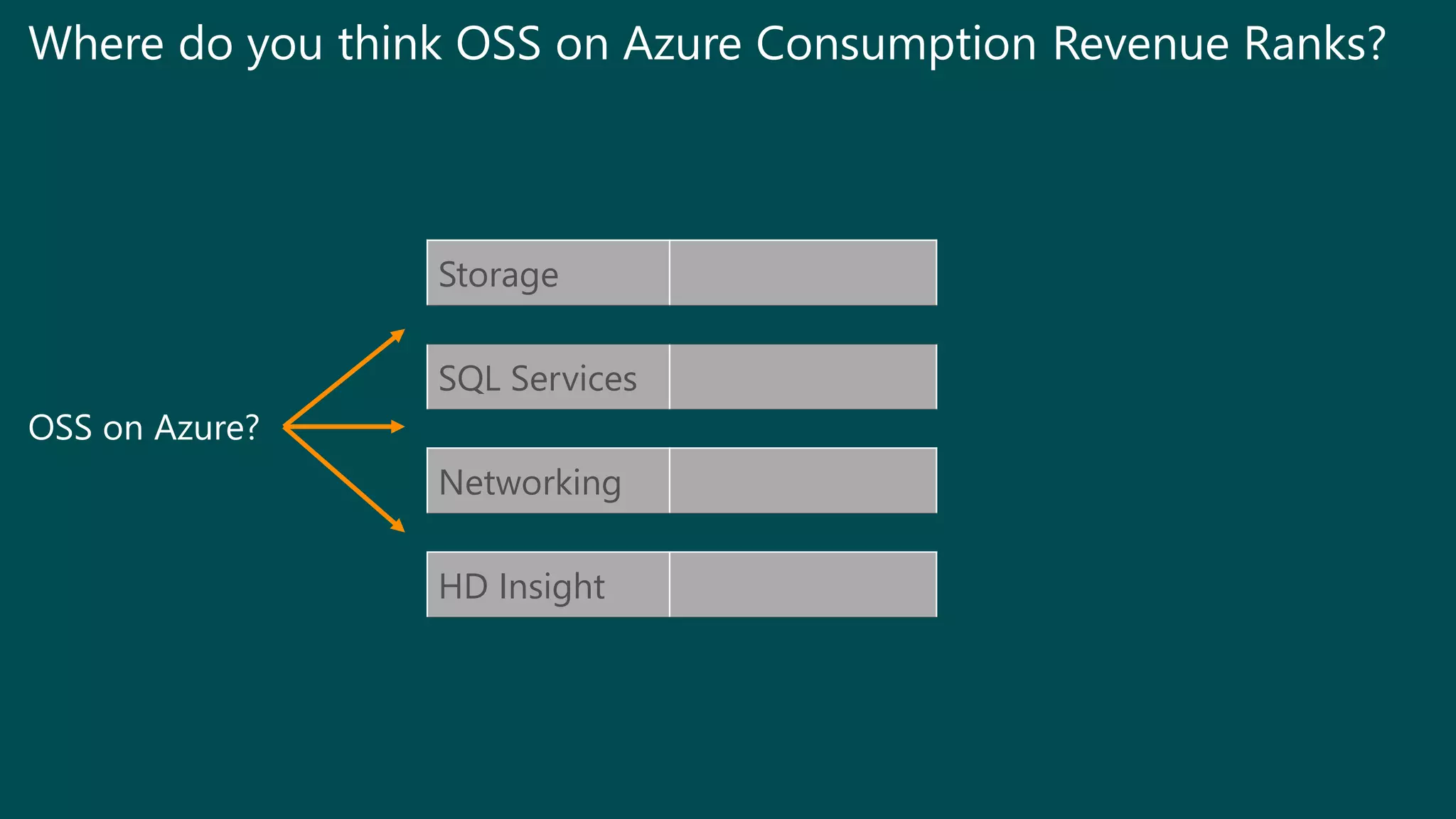 Where do you think OSS on Azure Consumption Revenue Ranks?

OSS on Azure?

Storage

SQL Services

Networking

HD Insight